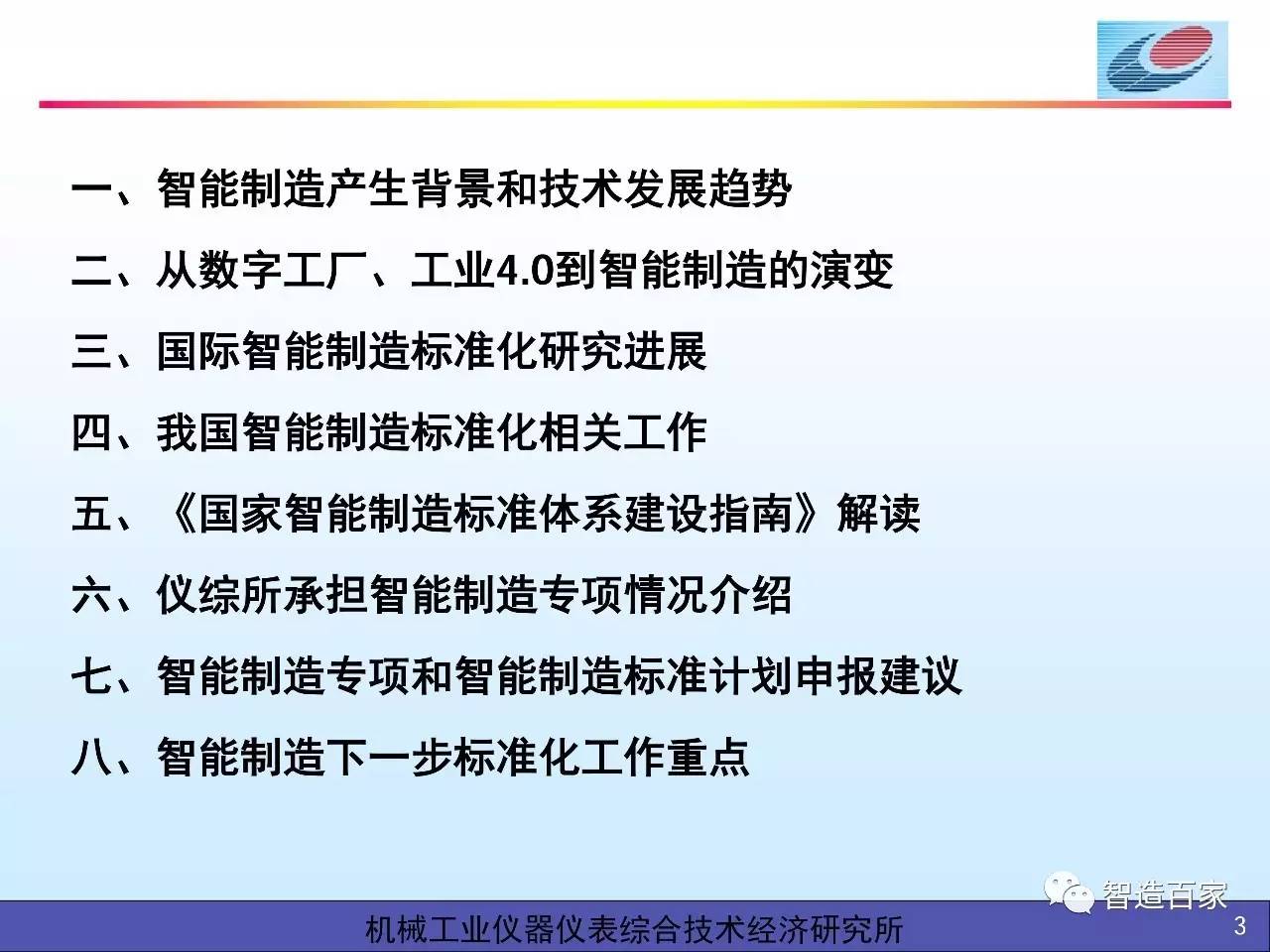 一、智能制造产生背景和技术发展趋势

二、从数字工厂、工业4.0到智能制造的演变

三、国际智能制造标准化研究进展

四、我国智能制造标准化相关工作

五、《国家智能制造标准体系建设指南》解读

六、仪综所承担智能制造专项情况介绍

七、智能制造专项和智能制造标准计划申报建议

八、智能制造下一步标准化工作重点

智造百家

机械工业仪器仪表综合技术经济研究所

3